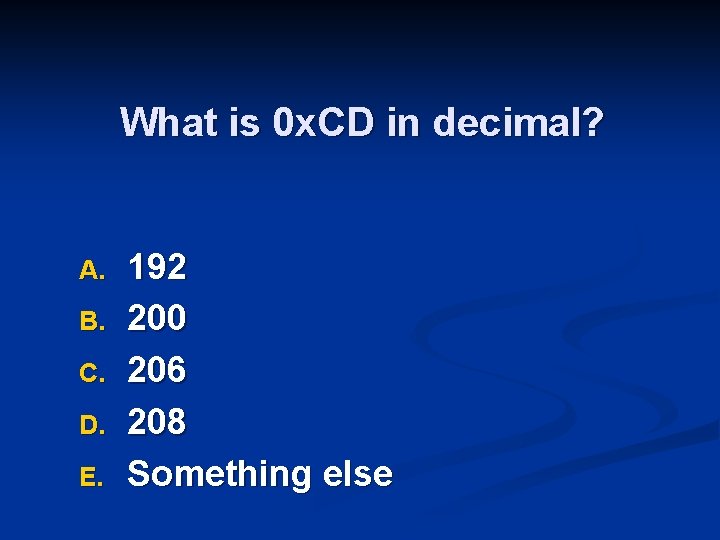 What is 0xCD in decimal?

A. 192
B. 200
C. 206
D. 208
E. Something else